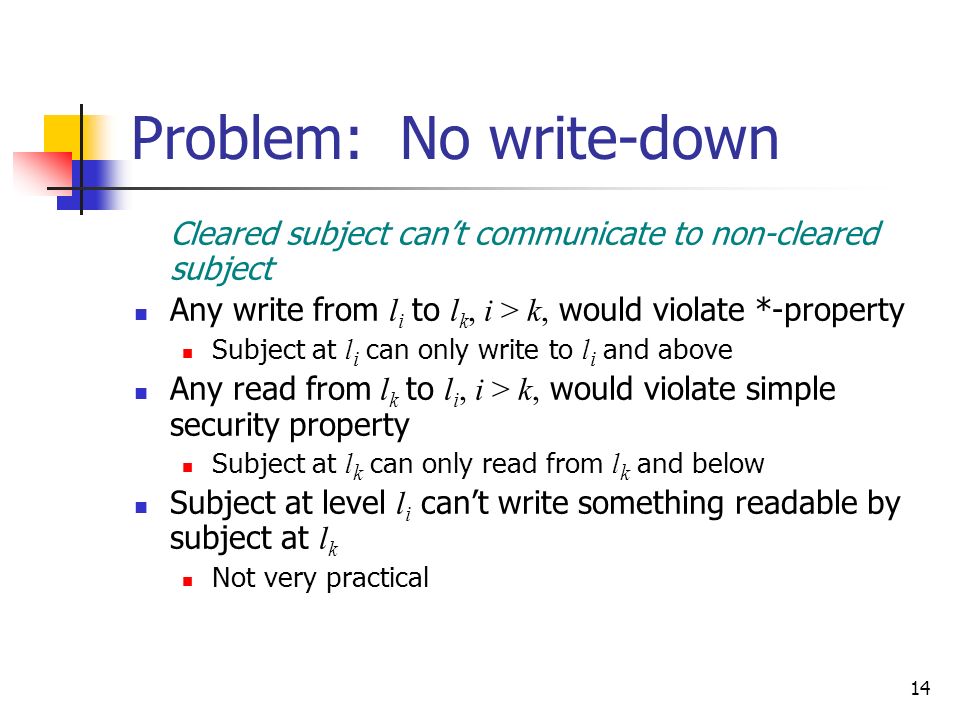 Problem: No write-down

Cleared subject can't communicate to non-cleared subject

Any write from $l_i$ to $l_k$, $i > k$, would violate *-property
Subject at $l_i$ can only write to $l_i$ and above

Any read from $l_k$ to $l_i$, $i > k$, would violate simple security property
Subject at $l_k$ can only read from $l_k$ and below

Subject at level $l_i$ can't write something readable by subject at $l_k$
Not very practical

14